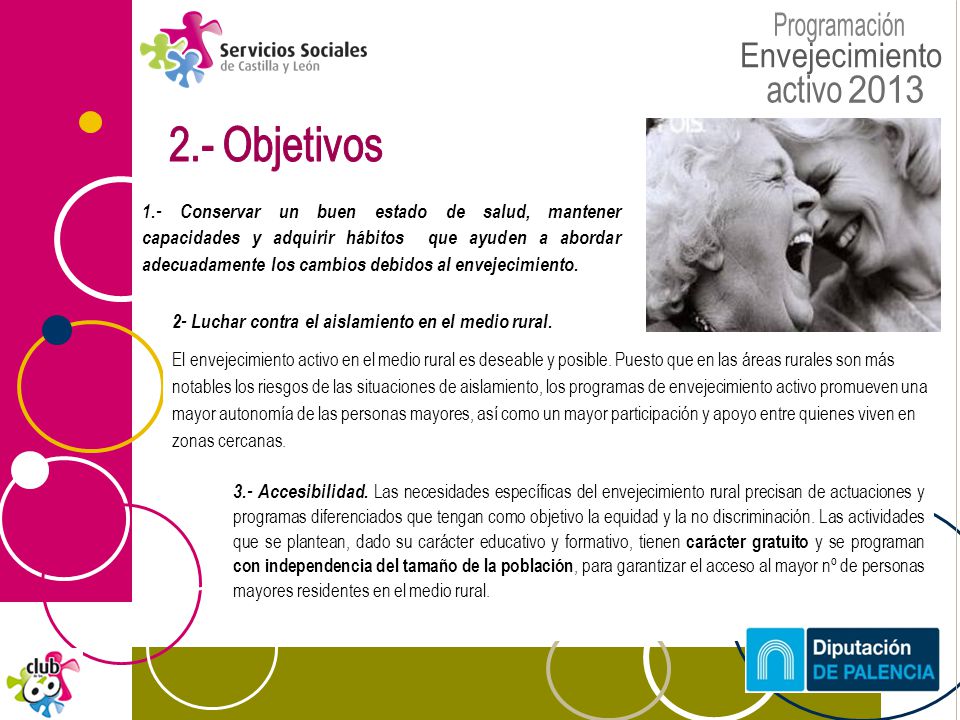 Servicios Sociales
de Castilla y León

Programación
Envejecimiento
activo 2013

2.- Objetivos

1.- Conservar un buen estado de salud, mantener capacidades y adquirir hábitos que ayuden a abordar adecuadamente los cambios debidos al envejecimiento.

2- Luchar contra el aislamiento en el medio rural.

El envejecimiento activo en el medio rural es deseable y posible. Puesto que en las áreas rurales son más notables los riesgos de las situaciones de aislamiento, los programas de envejecimiento activo promueven una mayor autonomía de las personas mayores, así como un mayor participación y apoyo entre quienes viven en zonas cercanas.

3.- Accesibilidad. Las necesidades específicas del envejecimiento rural precisan de actuaciones y programas diferenciados que tengan como objetivo la equidad y la no discriminación. Las actividades que se plantean, dado su carácter educativo y formativo, tienen carácter gratuito y se programan con independencia del tamaño de la población, para garantizar el acceso al mayor nº de personas mayores residentes en el medio rural.

club 60

Diputación
DE PALENCIA